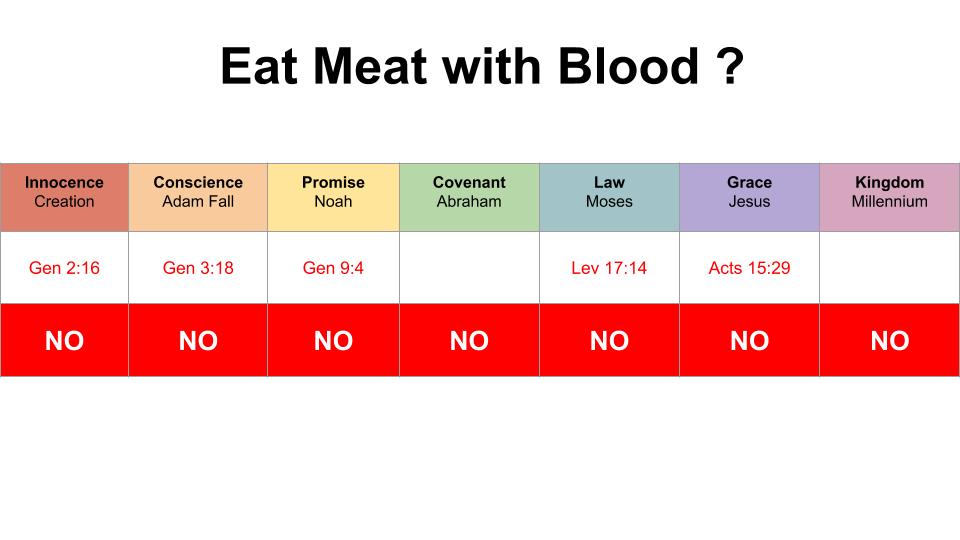 Eat Meat with Blood ?

| Innocence Creation | Conscience Adam Fall | Promise Noah | Covenant Abraham | Law Moses | Grace Jesus | Kingdom Millennium |
|---|---|---|---|---|---|---|
| Gen 2:16 | Gen 3:18 | Gen 9:4 | | Lev 17:14 | Acts 15:29 | |
| NO | NO | NO | NO | NO | NO | NO |